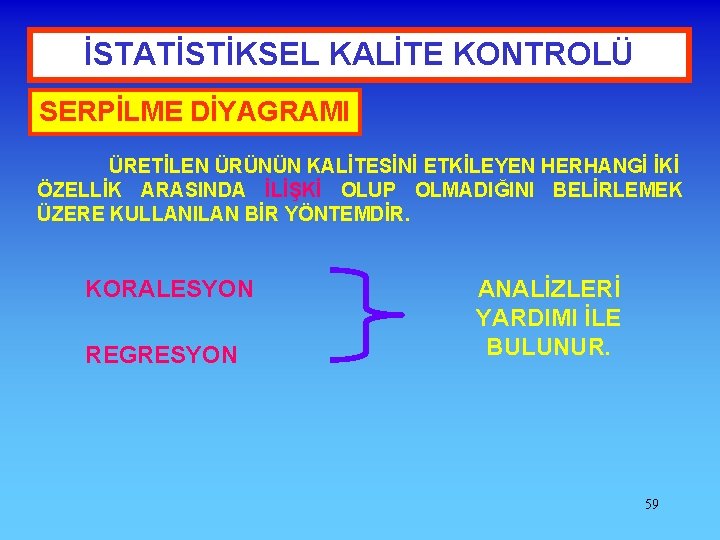 İSTATİSTİKSEL KALİTE KONTROLÜ

SERPİLME DİYAGRAMI

ÜRETİLEN ÜRÜNÜN KALİTESİNİ ETKİLEYEN HERHANGİ İKİ ÖZELLİK ARASINDA İLİŞKİ OLUP OLMADIĞINI BELİRLEMEK ÜZERE KULLANILAN BİR YÖNTEMDİR.

KORALESYON

REGRESYON

ANALİZLERİ YARDIMI İLE BULUNUR.

59